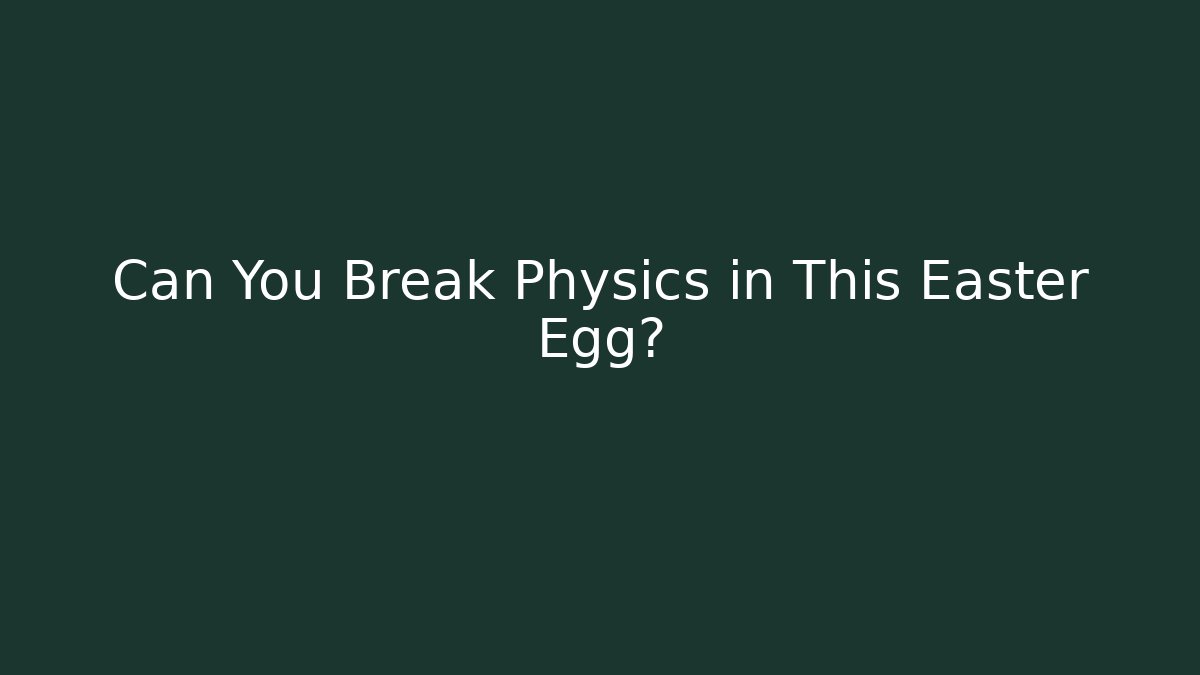 Can You Break Physics in This Easter Egg?